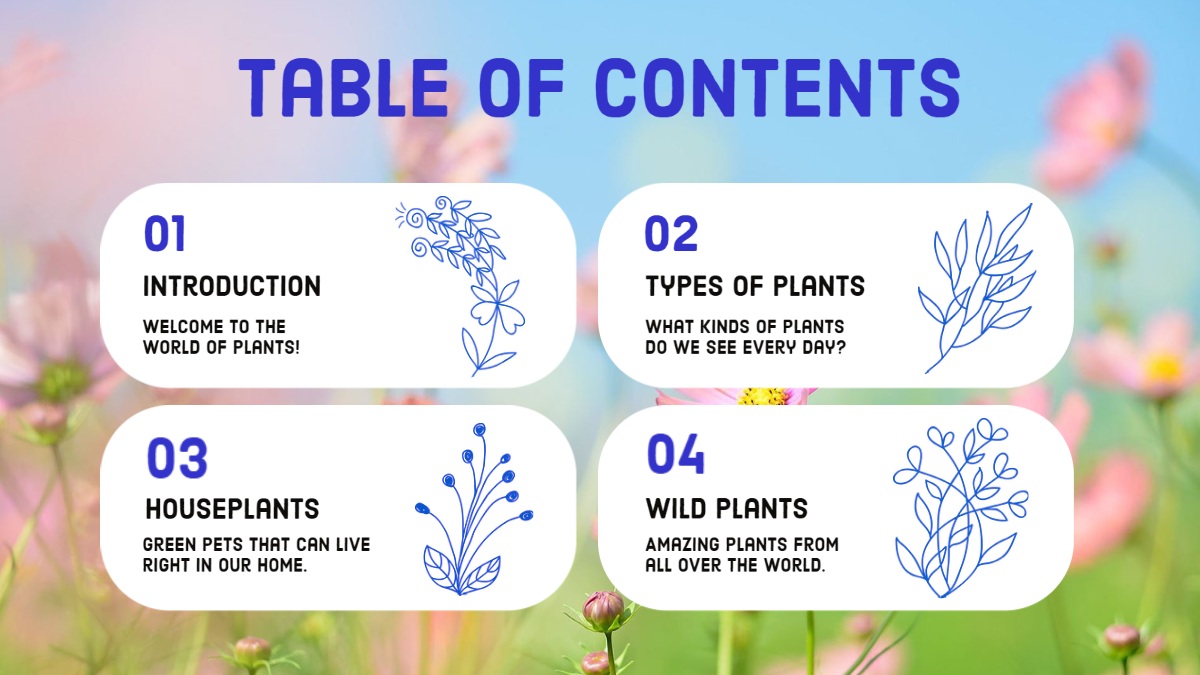 TABLE OF CONTENTS

01
INTRODUCTION
WELCOME TO THE WORLD OF PLANTS!

02
TYPES OF PLANTS
WHAT KINDS OF PLANTS DO WE SEE EVERY DAY?

03
HOUSEPLANTS
GREEN PETS THAT CAN LIVE RIGHT IN OUR HOME.

04
WILD PLANTS
AMAZING PLANTS FROM ALL OVER THE WORLD.